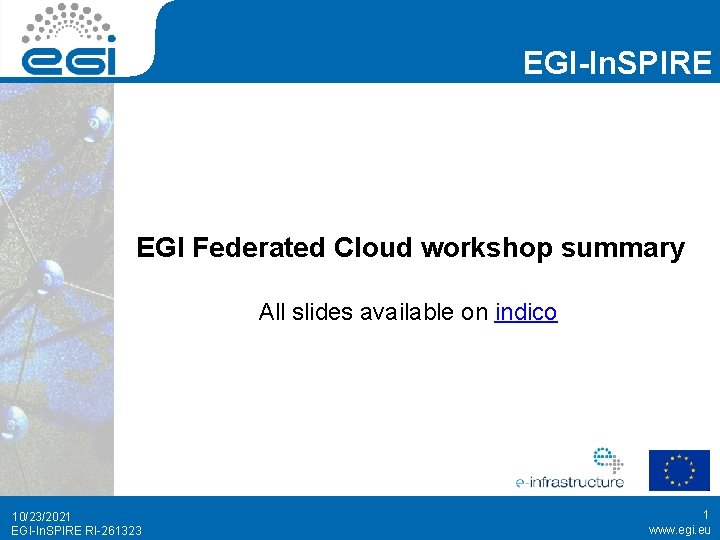 egi

EGI-InSPIRE

EGI Federated Cloud workshop summary

All slides available on indico

e-infrastructure

10/23/2021
EGI-InSPIRE RI-261323

1
www.egi.eu